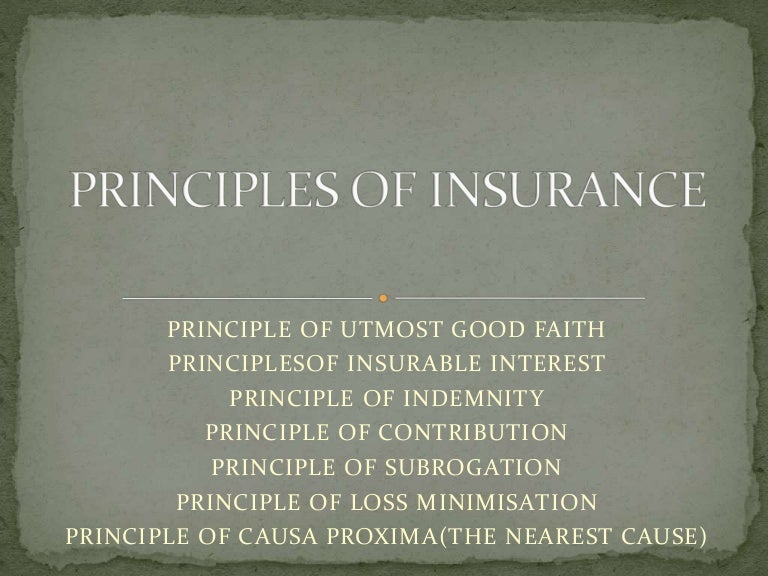 PRINCIPLES OF INSURANCE

PRINCIPLE OF UTMOST GOOD FAITH
PRINCIPLESOF INSURABLE INTEREST
PRINCIPLE OF INDEMNITY
PRINCIPLE OF CONTRIBUTION
PRINCIPLE OF SUBROGATION
PRINCIPLE OF LOSS MINIMISATION
PRINCIPLE OF CAUSA PROXIMA(THE NEAREST CAUSE)